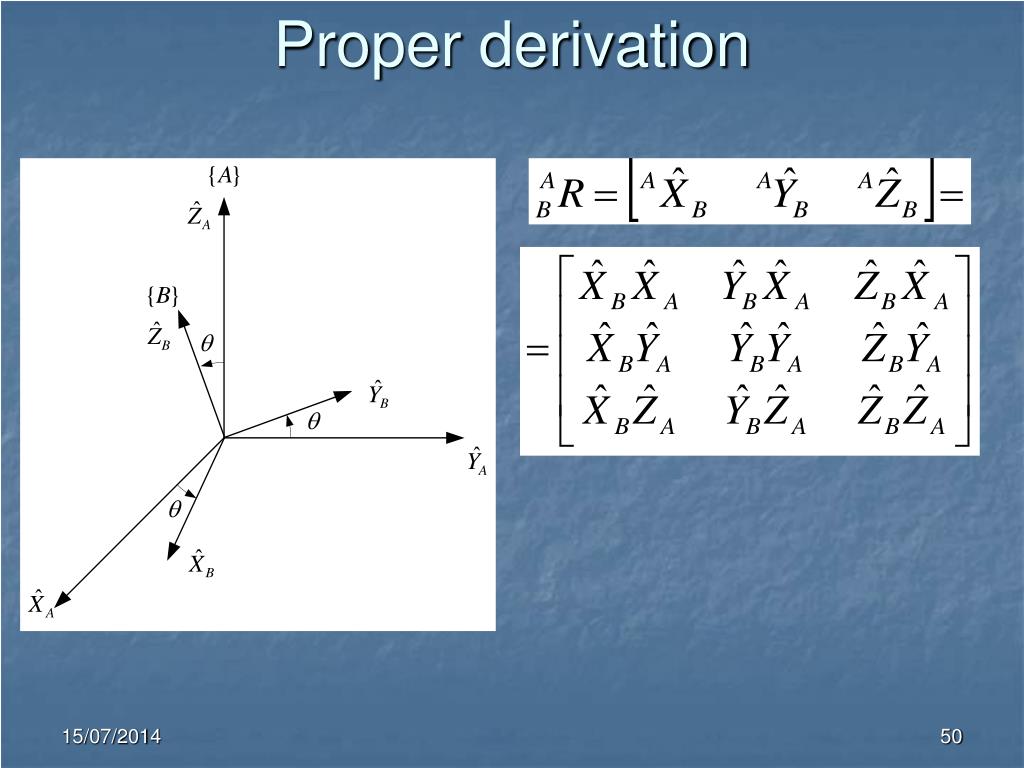 Proper derivation

$\{A\}$
$\hat{Z}_A$
$\{B\}$
$\hat{Z}_B$
$\theta$
$\hat{Y}_B$
$\theta$
$\hat{Y}_A$
$\theta$
$\hat{X}_B$
$\hat{X}_A$

${}^A_B R = \left[ {}^A\hat{X}_B \quad {}^A\hat{Y}_B \quad {}^A\hat{Z}_B \right] =$

$= \begin{bmatrix} \hat{X}_B \hat{X}_A & \hat{Y}_B \hat{X}_A & \hat{Z}_B \hat{X}_A \\ \hat{X}_B \hat{Y}_A & \hat{Y}_B \hat{Y}_A & \hat{Z}_B \hat{Y}_A \\ \hat{X}_B \hat{Z}_A & \hat{Y}_B \hat{Z}_A & \hat{Z}_B \hat{Z}_A \end{bmatrix}$

15/07/2014

50